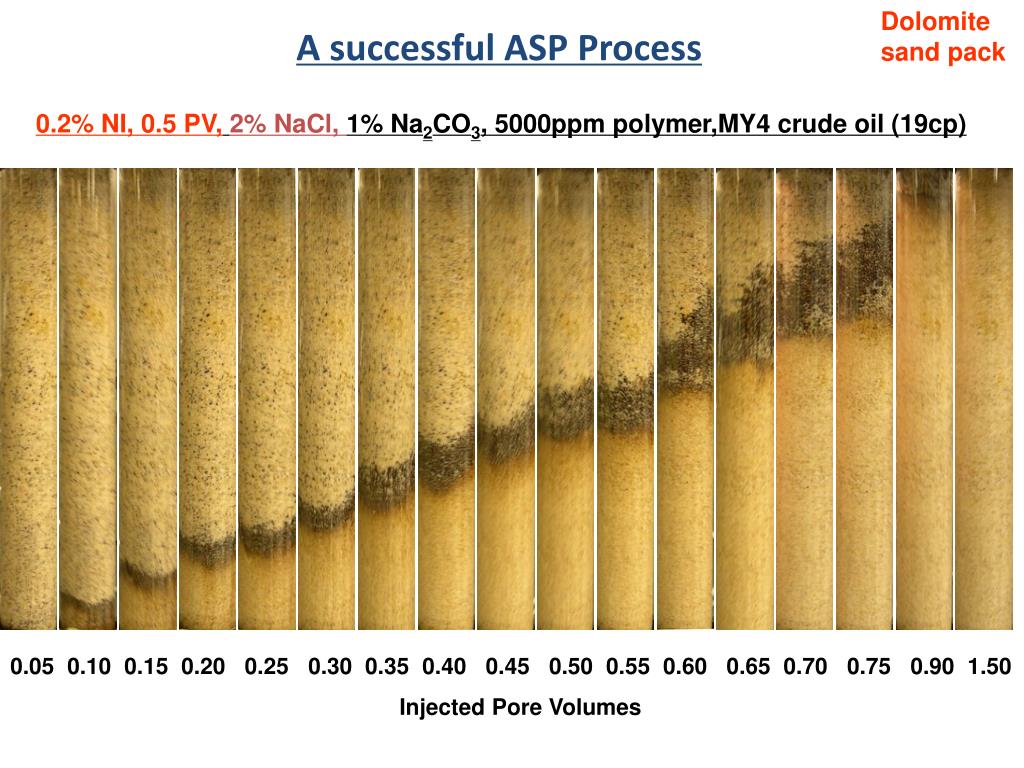 A successful ASP Process

Dolomite sand pack

0.2% NI, 0.5 PV, 2% NaCl, 1% $Na_2CO_3$, 5000ppm polymer,MY4 crude oil (19cp)

0.05 0.10 0.15 0.20 0.25 0.30 0.35 0.40 0.45 0.50 0.55 0.60 0.65 0.70 0.75 0.90 1.50

Injected Pore Volumes